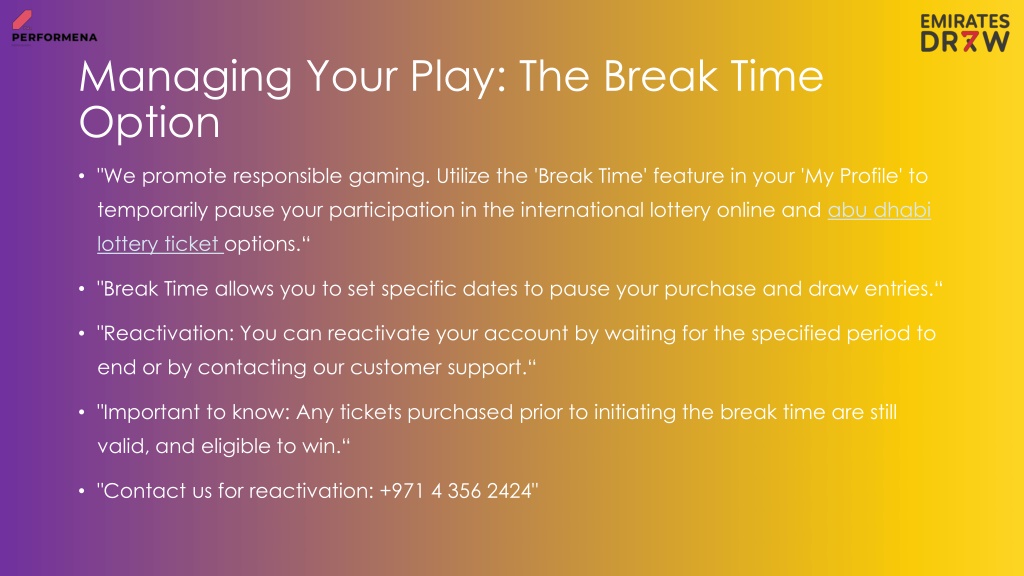 PERFORMENA

EMIRATES DR7W

Managing Your Play: The Break Time Option

• "We promote responsible gaming. Utilize the 'Break Time' feature in your 'My Profile' to temporarily pause your participation in the international lottery online and abu dhabi lottery ticket options.“

• "Break Time allows you to set specific dates to pause your purchase and draw entries.“

• "Reactivation: You can reactivate your account by waiting for the specified period to end or by contacting our customer support.“

• "Important to know: Any tickets purchased prior to initiating the break time are still valid, and eligible to win.“

• "Contact us for reactivation: +971 4 356 2424"